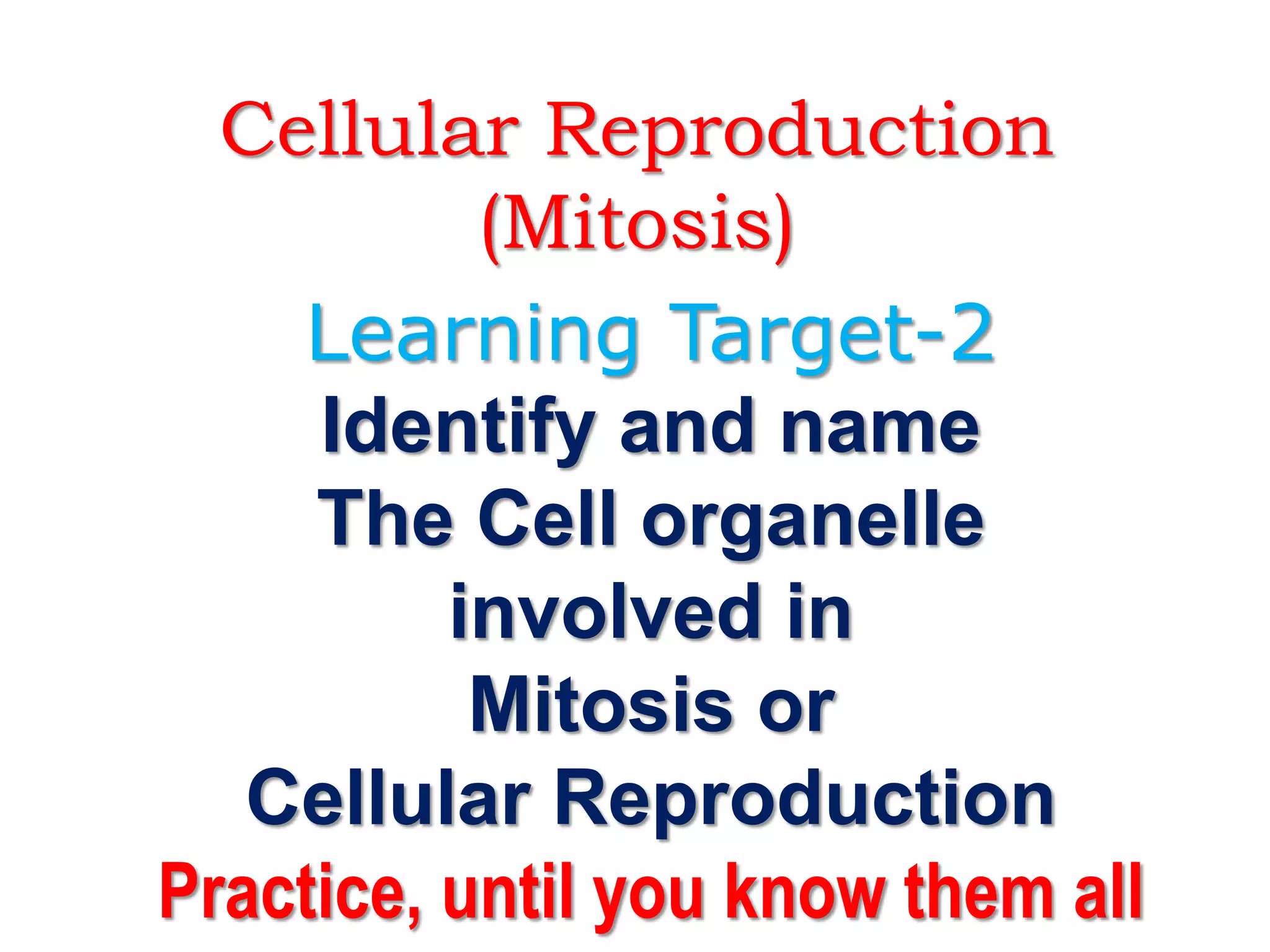 Cellular Reproduction (Mitosis)

Learning Target-2

Identify and name The Cell organelle involved in Mitosis or Cellular Reproduction

Practice, until you know them all